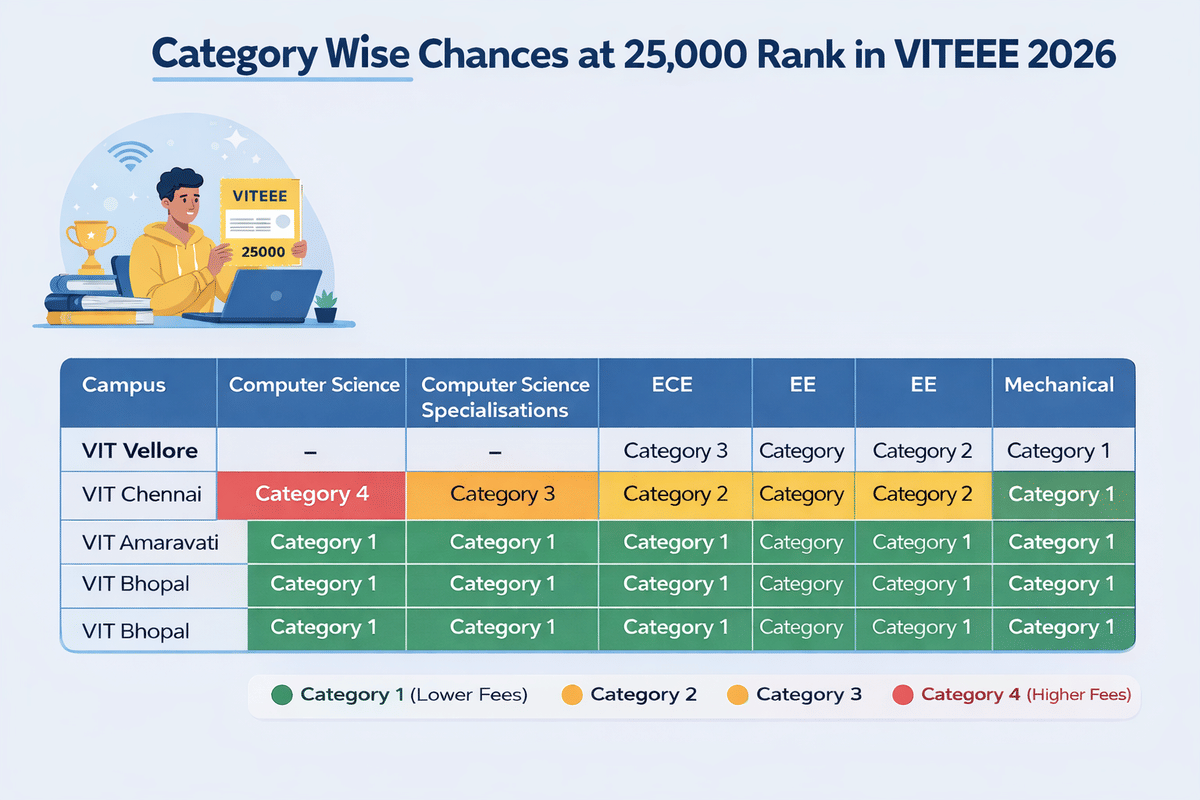 Category Wise Chances at 25,000 Rank in VITEEE 2026

VITEEE
25000

| Campus | Computer Science | Computer Science Specialisations | ECE | EE | EE | Mechanical |
|---|---|---|---|---|---|---|
| VIT Vellore | – | – | Category 3 | Category | Category 2 | Category 1 |
| VIT Chennai | Category 4 | Category 3 | Category 2 | Category | Category 2 | Category 1 |
| VIT Amaravati | Category 1 | Category 1 | Category 1 | Category | Category 1 | Category 1 |
| VIT Bhopal | Category 1 | Category 1 | Category 1 | Category | Category 1 | Category 1 |
| VIT Bhopal | Category 1 | Category 1 | Category 1 | Category | Category 1 | Category 1 |

Category 1 (Lower Fees) Category 2 Category 3 Category 4 (Higher Fees)